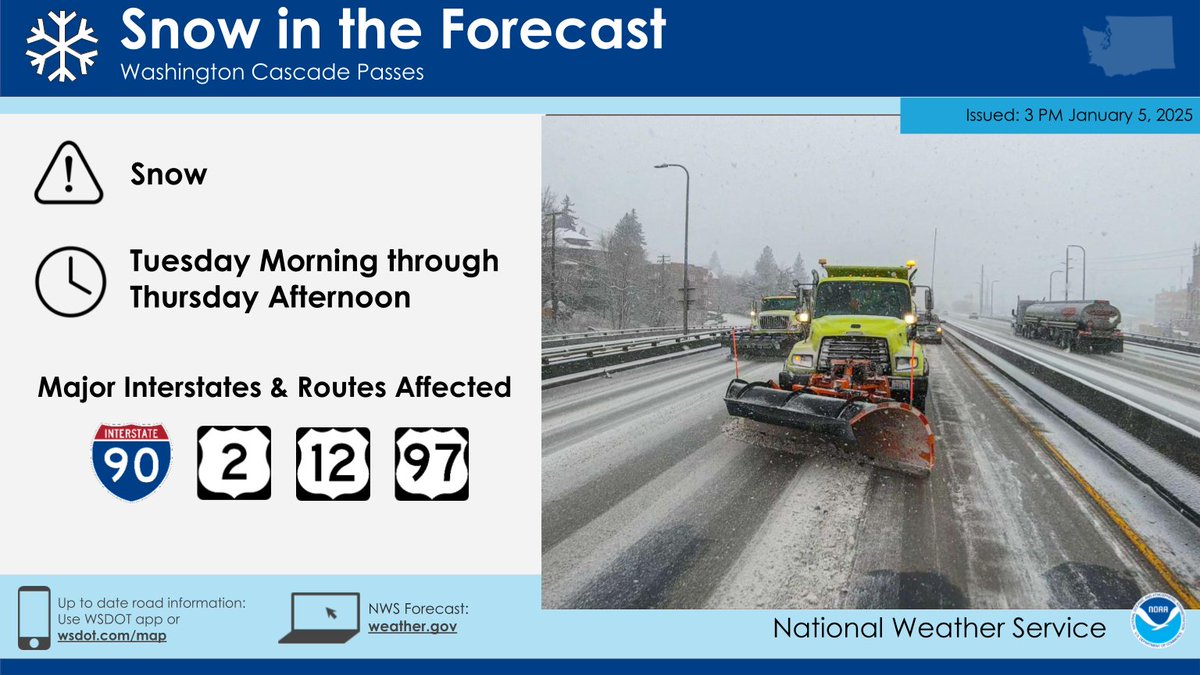 Snow in the Forecast
Washington Cascade Passes

Issued: 3 PM January 5, 2025

Snow

Tuesday Morning through Thursday Afternoon

Major Interstates & Routes Affected

INTERSTATE 90

2

12

97

Up to date road information: Use WSDOT app or wsdot.com/map

NWS Forecast: weather.gov

National Weather Service

NOAA